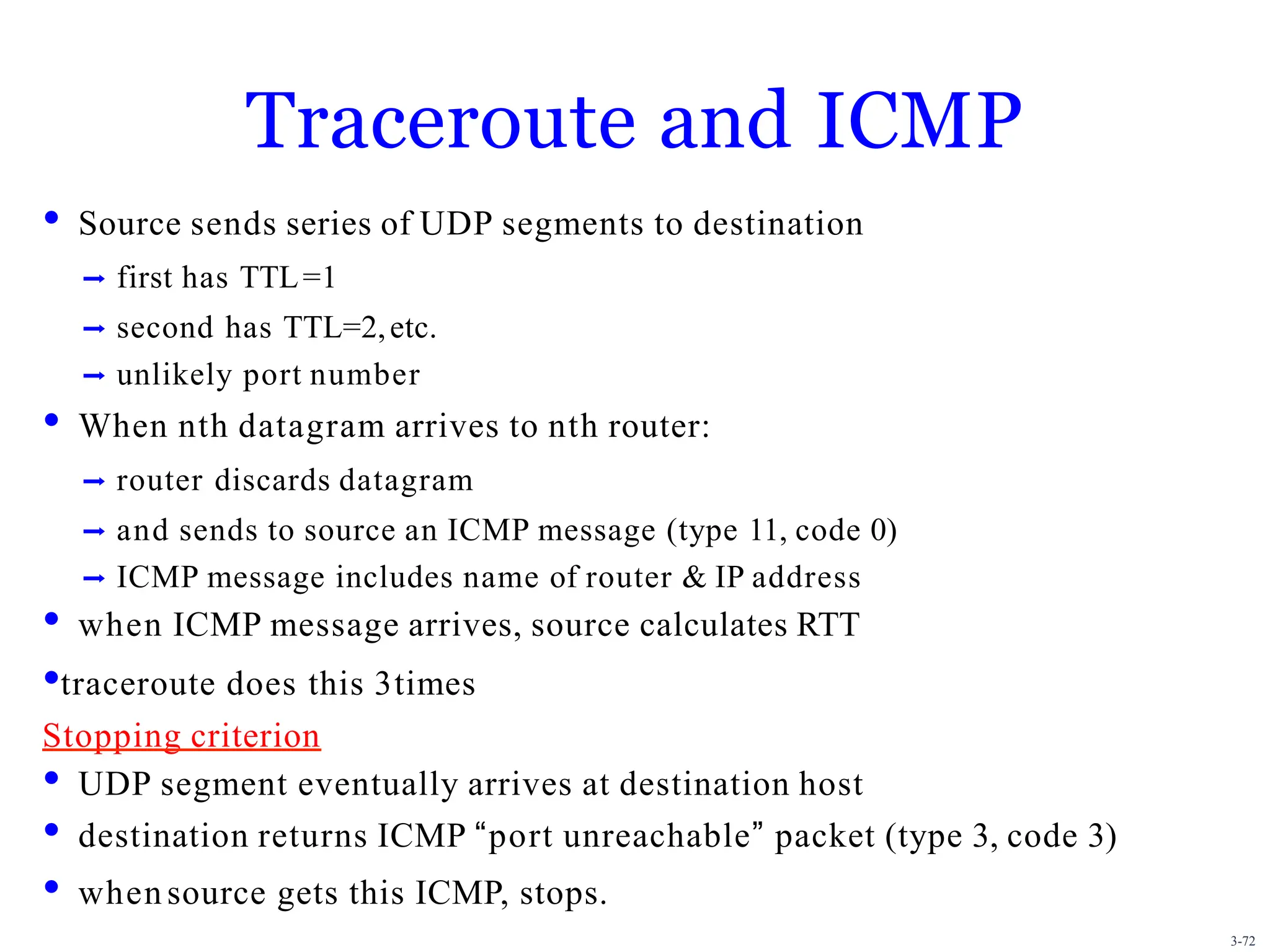 Traceroute and ICMP

• Source sends series of UDP segments to destination
  → first has TTL=1
  → second has TTL=2, etc.
  → unlikely port number
• When nth datagram arrives to nth router:
  → router discards datagram
  → and sends to source an ICMP message (type 11, code 0)
  → ICMP message includes name of router & IP address
• when ICMP message arrives, source calculates RTT
•traceroute does this 3times

Stopping criterion
• UDP segment eventually arrives at destination host
• destination returns ICMP "port unreachable" packet (type 3, code 3)
• when source gets this ICMP, stops.

3-72